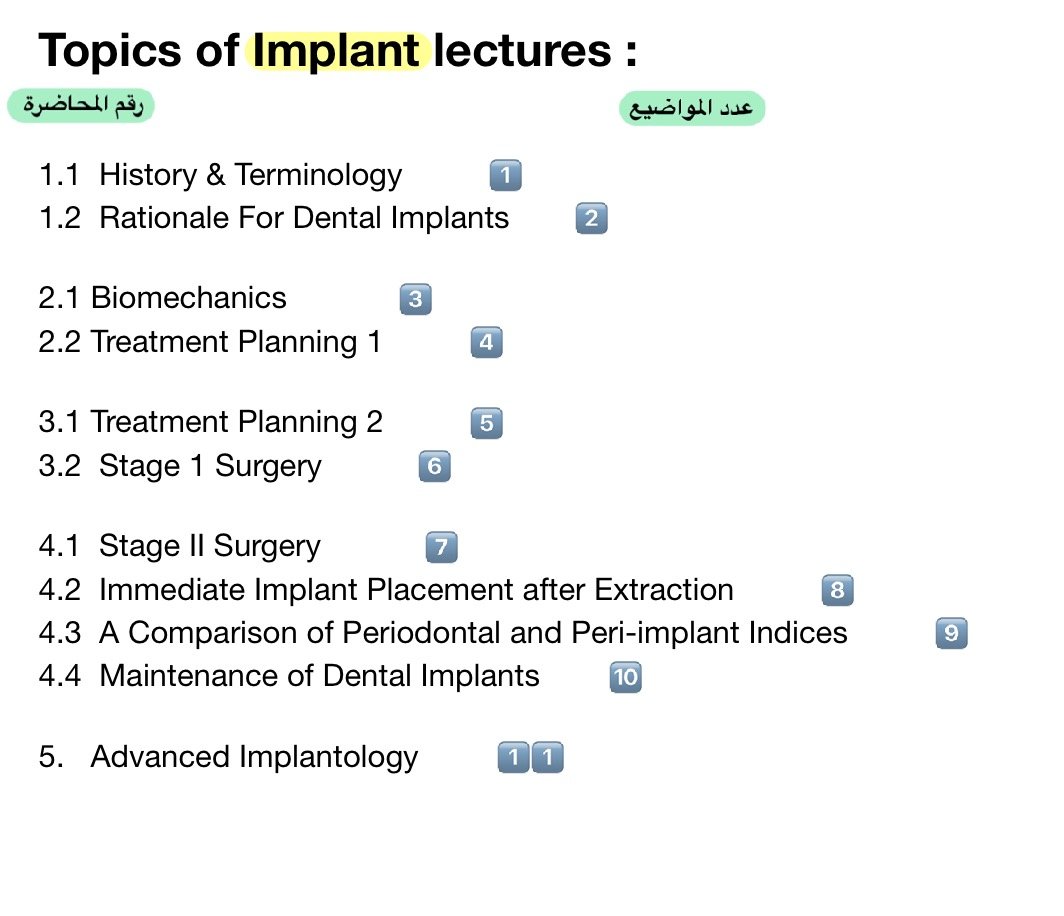 Topics of Implant lectures :

رقم المحاضرة

عدد المواضيع

1.1 History & Terminology 1
1.2 Rationale For Dental Implants 2

2.1 Biomechanics 3
2.2 Treatment Planning 1 4

3.1 Treatment Planning 2 5
3.2 Stage 1 Surgery 6

4.1 Stage II Surgery 7
4.2 Immediate Implant Placement after Extraction 8
4.3 A Comparison of Periodontal and Peri-implant Indices 9
4.4 Maintenance of Dental Implants 10

5. Advanced Implantology 11